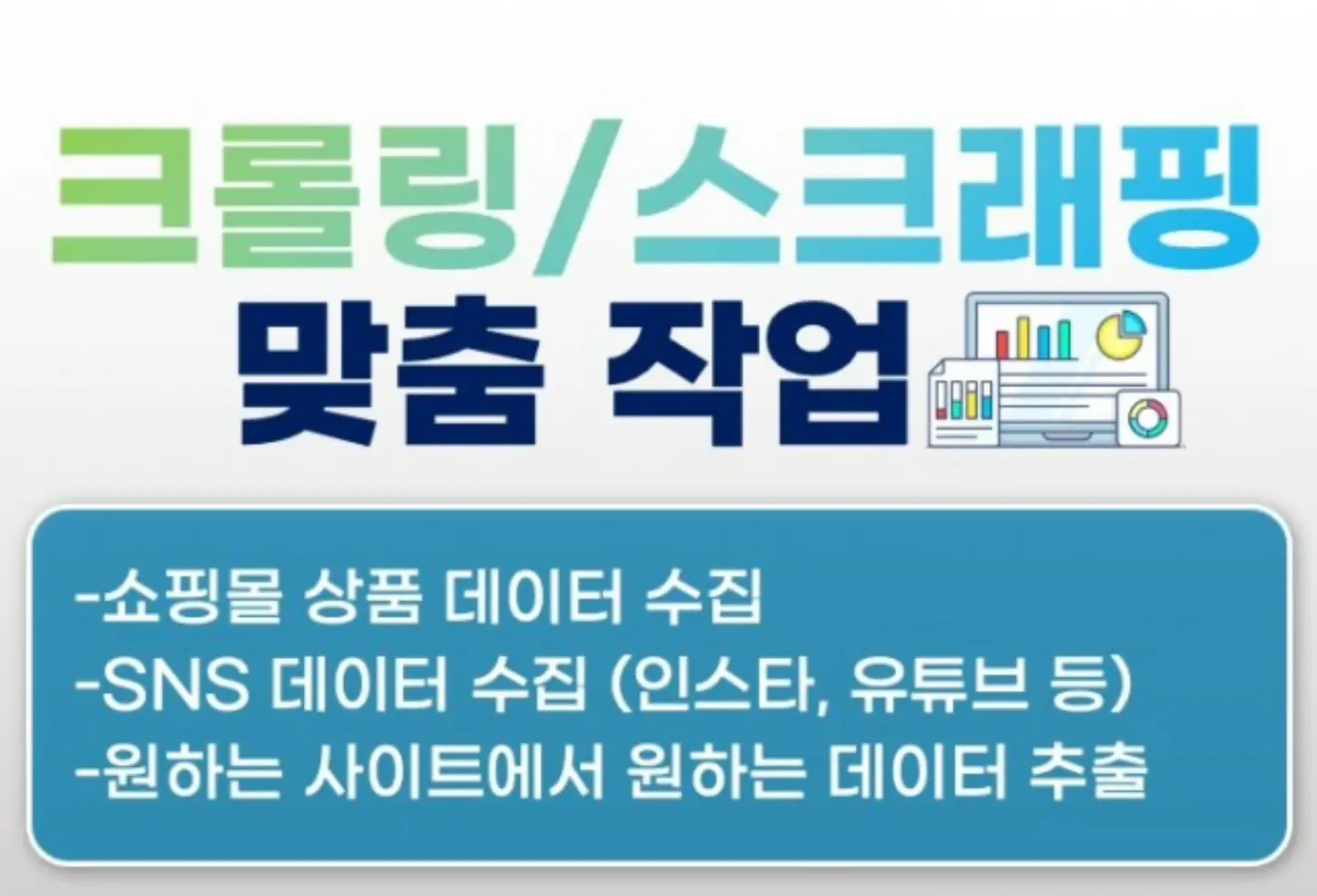 크롤링/스크래핑
맞춤 작업

-쇼핑몰 상품 데이터 수집
-SNS 데이터 수집 (인스타, 유튜브 등)
-원하는 사이트에서 원하는 데이터 추출